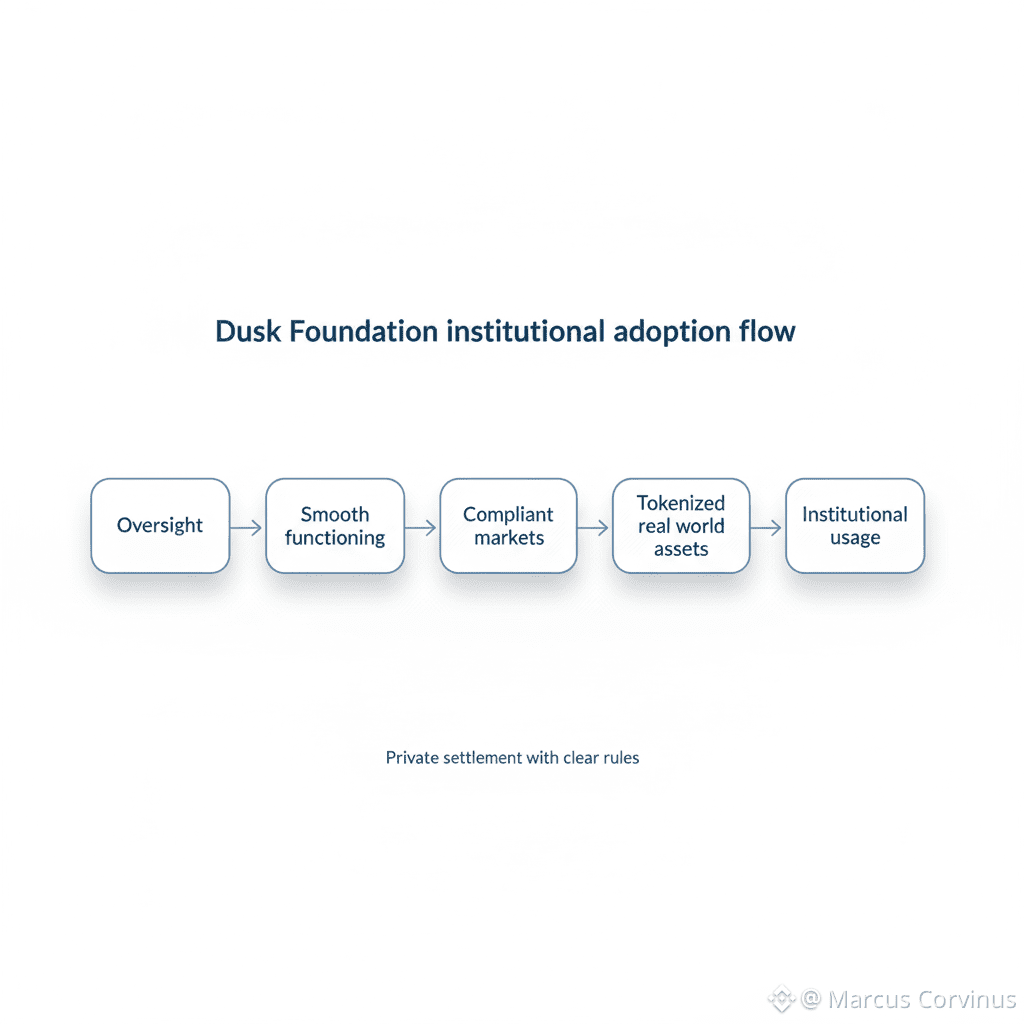 Dusk Foundation institutional adoption flow

Oversight

Smooth functioning

Compliant markets

Tokenized real world assets

Institutional usage

Private settlement with clear rules

@ Marcus Corvinus